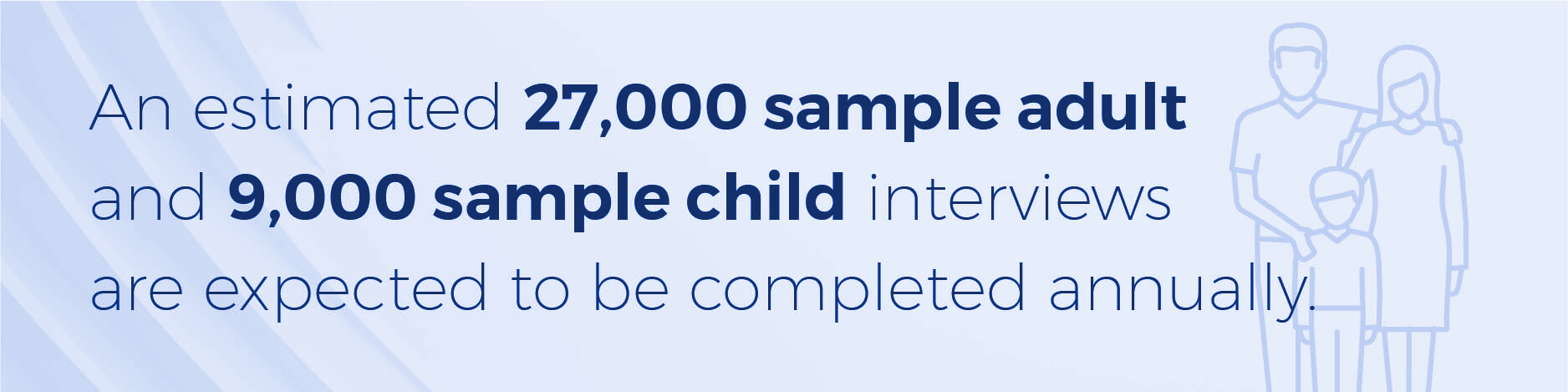 An estimated 27,000 sample adult and 9,000 sample child interviews are expected to be completed annually.